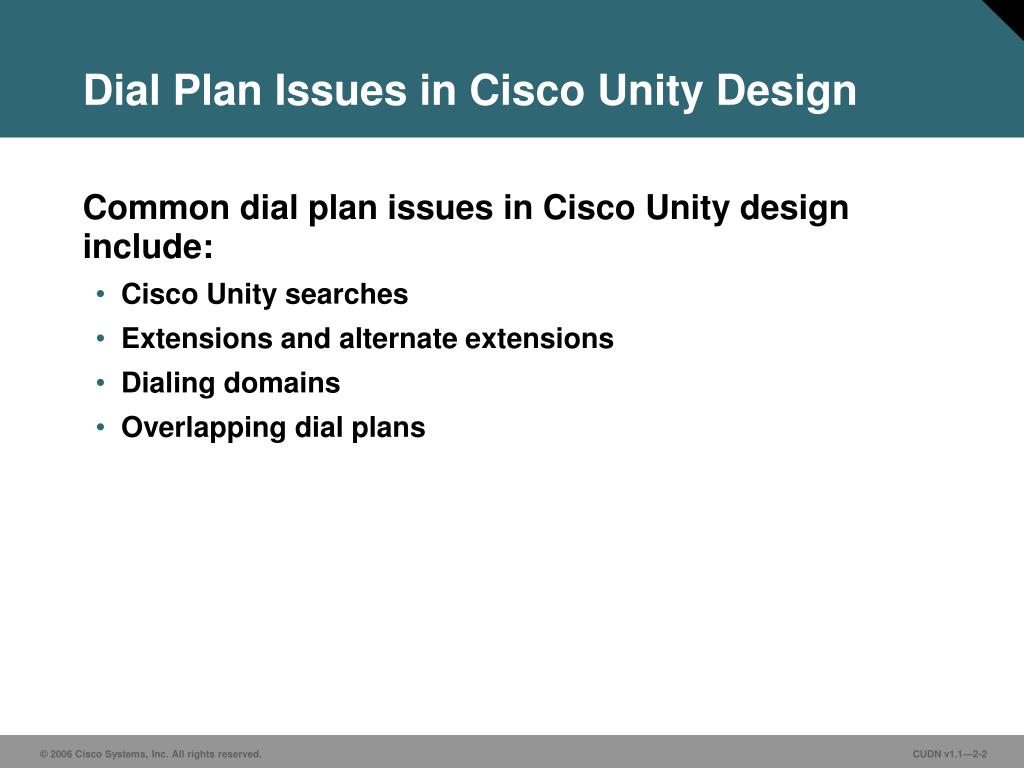 Dial Plan Issues in Cisco Unity Design

Common dial plan issues in Cisco Unity design include:

• Cisco Unity searches
• Extensions and alternate extensions
• Dialing domains
• Overlapping dial plans

© 2006 Cisco Systems, Inc. All rights reserved.

CUDN v1.1—2-2